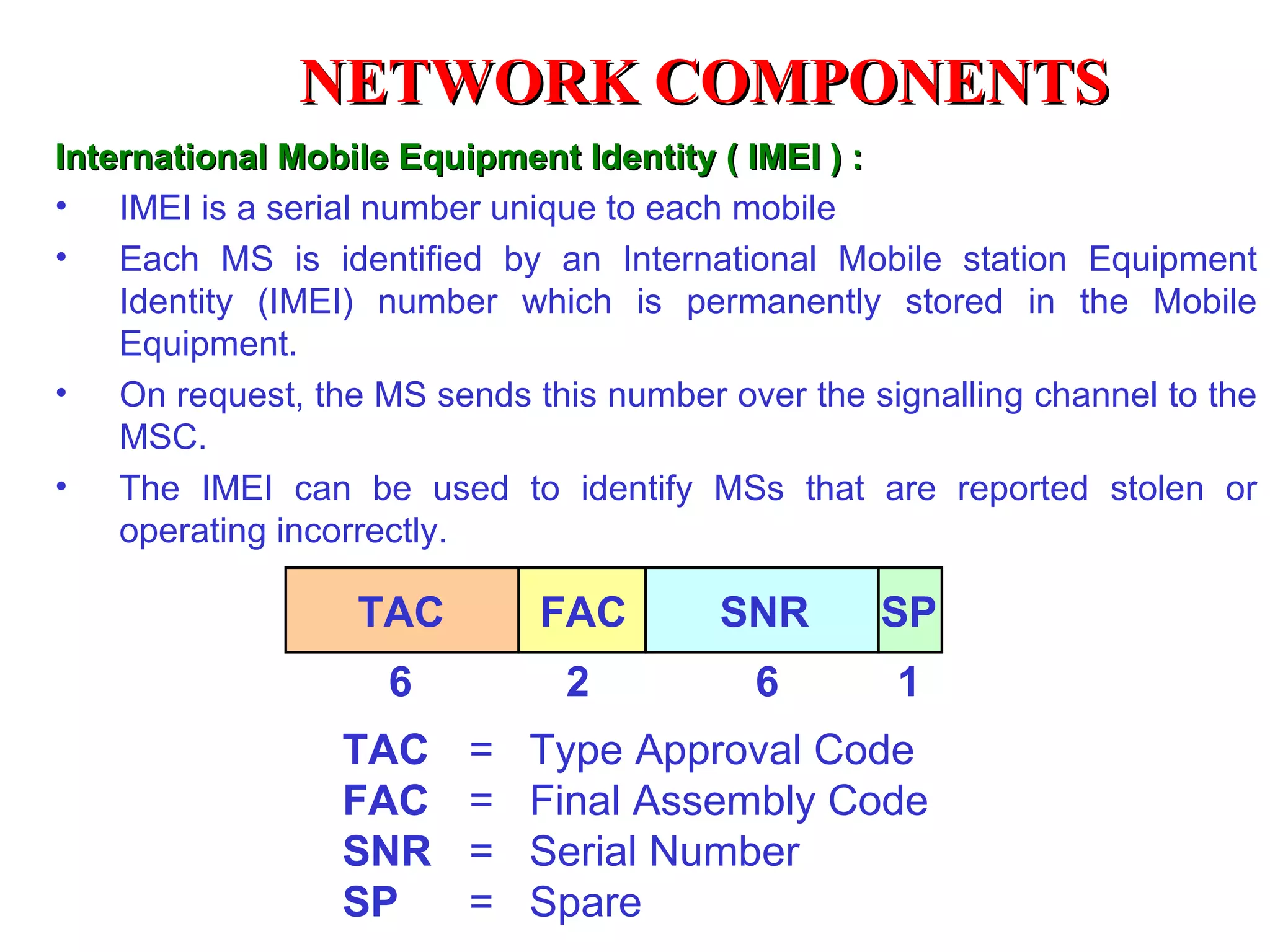 NETWORK COMPONENTS

International Mobile Equipment Identity ( IMEI ) :

• IMEI is a serial number unique to each mobile

• Each MS is identified by an International Mobile station Equipment Identity (IMEI) number which is permanently stored in the Mobile Equipment.

• On request, the MS sends this number over the signalling channel to the MSC.

• The IMEI can be used to identify MSs that are reported stolen or operating incorrectly.

| TAC | FAC | SNR | SP |
|---|---|---|---|
| 6 | 2 | 6 | 1 |

TAC = Type Approval Code
FAC = Final Assembly Code
SNR = Serial Number
SP = Spare